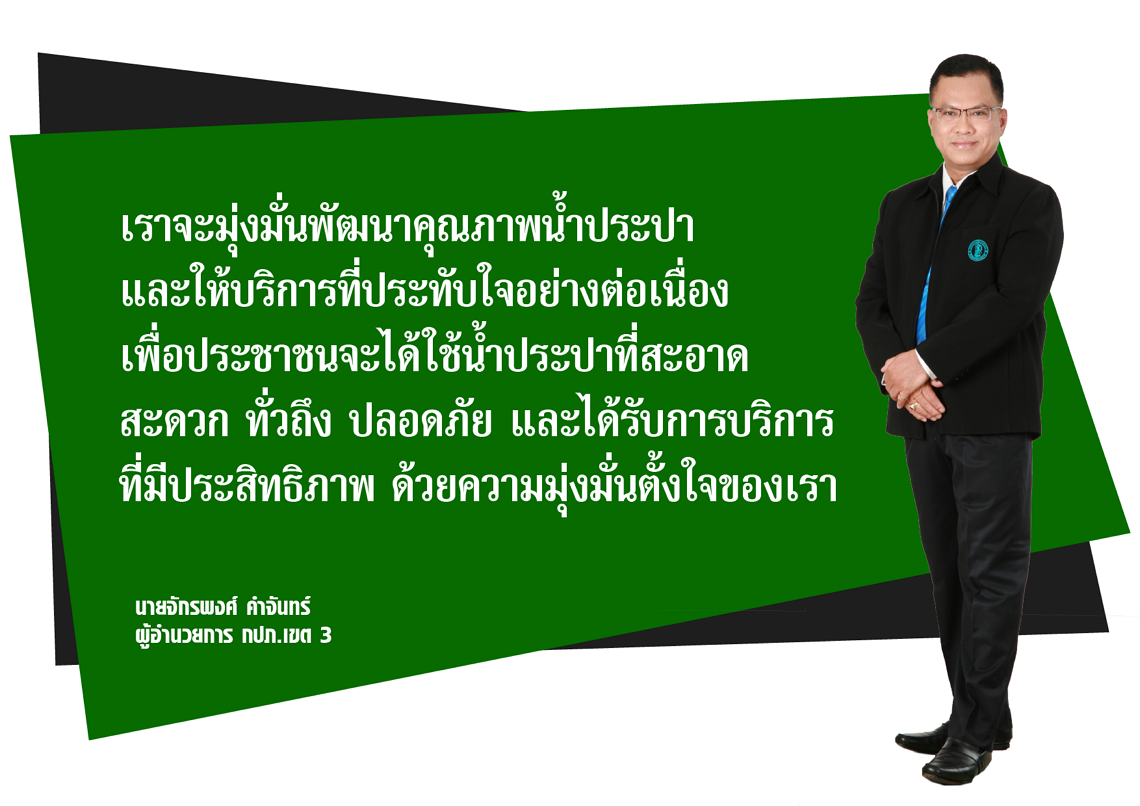 เราจะมุ่งมั่นพัฒนาคุณภาพน้ำประปา
และให้บริการที่ประทับใจอย่างต่อเนื่อง
เพื่อประชาชนจะได้ใช้น้ำประปาที่สะอาด
สะดวก ทั่วถึง ปลอดภัย และได้รับการบริการ
ที่มีประสิทธิภาพ ด้วยความมุ่งมั่นตั้งใจของเรา

นายจักรพงศ์ คำจันทร์
ผู้อำนวยการ กปภ.เขต 3